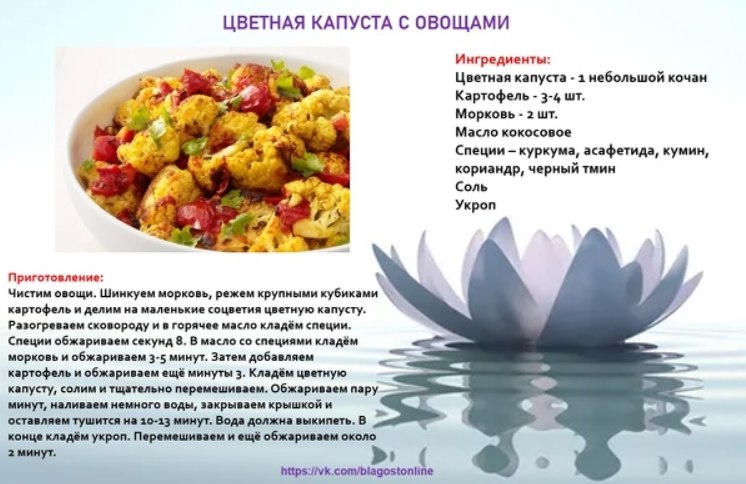 ЦВЕТНАЯ КАПУСТА С ОВОЩАМИ

Ингредиенты:
Цветная капуста - 1 небольшой кочан
Картофель - 3-4 шт.
Морковь - 2 шт.
Масло кокосовое
Специи – куркума, асафетида, кумин, кориандр, черный тмин
Соль
Укроп

Приготовление:
Чистим овощи. Шинкуем морковь, режем крупными кубиками картофель и делим на маленькие соцветия цветную капусту. Разогреваем сковороду и в горячее масло кладём специи. Специи обжариваем секунд 8. В масло со специями кладём морковь и обжариваем 3-5 минут. Затем добавляем картофель и обжариваем ещё минуты 3. Кладём цветную капусту, солим и тщательно перемешиваем. Обжариваем пару минут, наливаем немного воды, закрываем крышкой и оставляем тушится на 10-13 минут. Вода должна выкипеть. В конце кладём укроп. Перемешиваем и ещё обжариваем около 2 минут.

https://vk.com/blagostonline